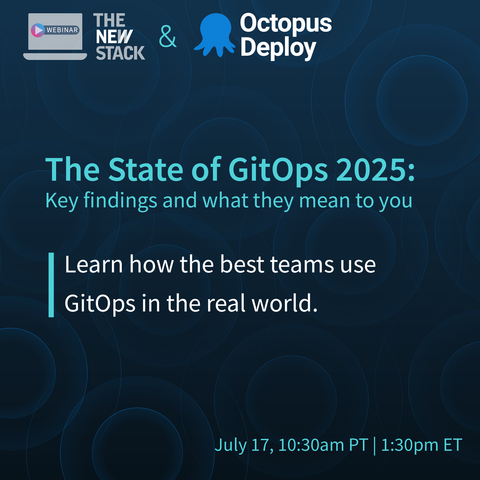 WEBINAR

THE NEW STACK

&

Octopus Deploy

The State of GitOps 2025:
Key findings and what they mean to you

Learn how the best teams use GitOps in the real world.

July 17, 10:30am PT | 1:30pm ET